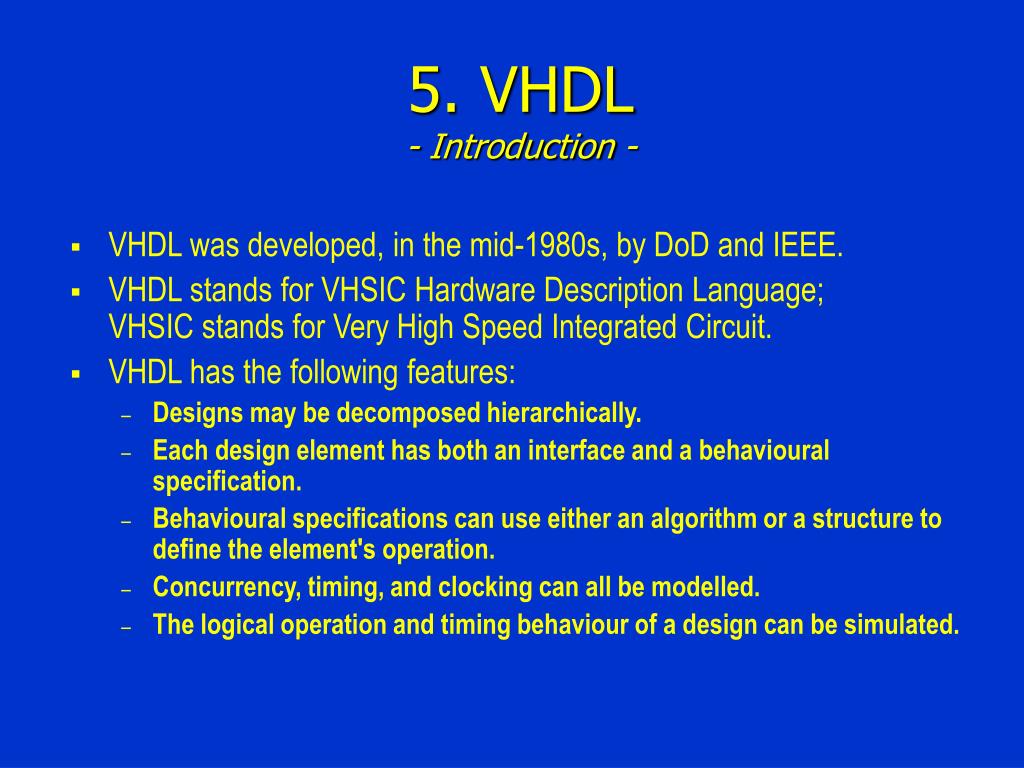 5. VHDL
- Introduction -

▪ VHDL was developed, in the mid-1980s, by DoD and IEEE.
▪ VHDL stands for VHSIC Hardware Description Language; VHSIC stands for Very High Speed Integrated Circuit.
▪ VHDL has the following features:
– Designs may be decomposed hierarchically.
– Each design element has both an interface and a behavioural specification.
– Behavioural specifications can use either an algorithm or a structure to define the element's operation.
– Concurrency, timing, and clocking can all be modelled.
– The logical operation and timing behaviour of a design can be simulated.